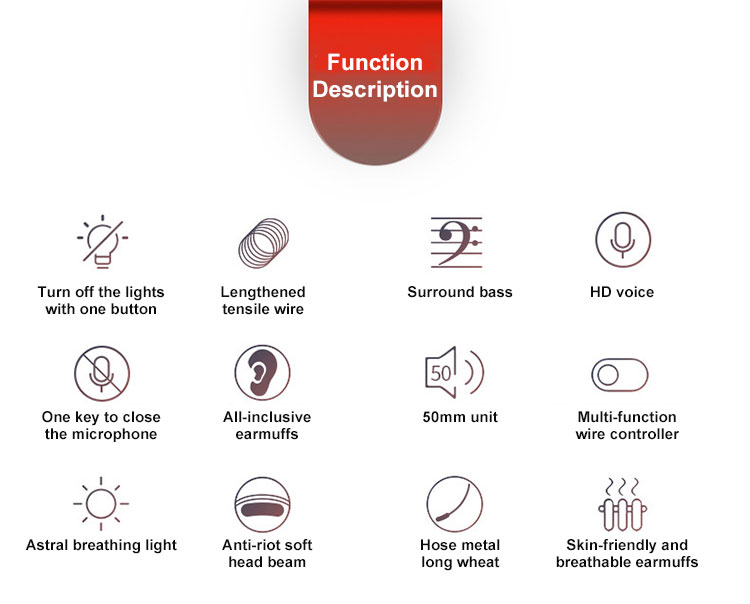 Function Description

Turn off the lights with one button

Lengthened tensile wire

Surround bass

HD voice

One key to close the microphone

All-inclusive earmuffs

50

50mm unit

Multi-function wire controller

Astral breathing light

Anti-riot soft head beam

Hose metal long wheat

Skin-friendly and breathable earmuffs